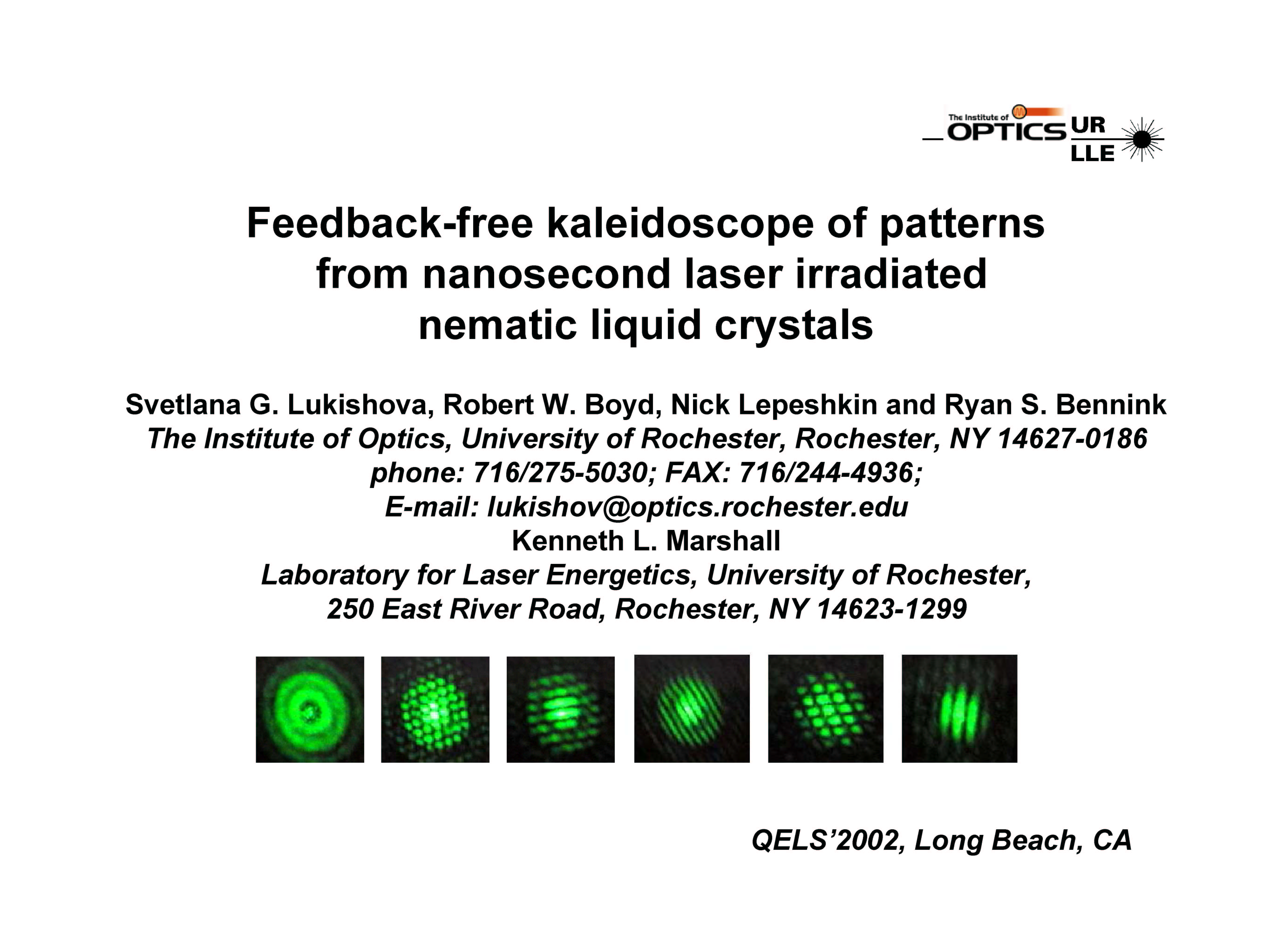 The Institute of OPTICS

UR
LLE

Feedback-free kaleidoscope of patterns from nanosecond laser irradiated nematic liquid crystals

Svetlana G. Lukishova, Robert W. Boyd, Nick Lepeshkin and Ryan S. Bennink
The Institute of Optics, University of Rochester, Rochester, NY 14627-0186
phone: 716/275-5030; FAX: 716/244-4936;
E-mail: lukishov@optics.rochester.edu
Kenneth L. Marshall
Laboratory for Laser Energetics, University of Rochester,
250 East River Road, Rochester, NY 14623-1299

QELS'2002, Long Beach, CA